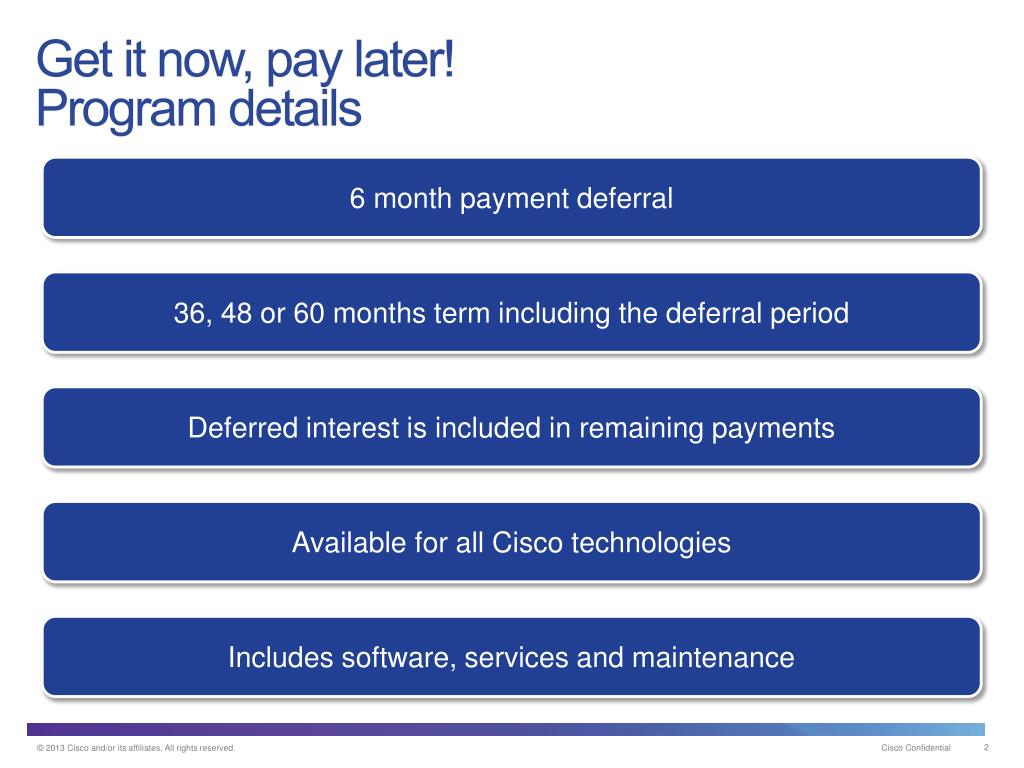 Get it now, pay later!
Program details

6 month payment deferral

36, 48 or 60 months term including the deferral period

Deferred interest is included in remaining payments

Available for all Cisco technologies

Includes software, services and maintenance

© 2013 Cisco and/or its affiliates. All rights reserved.

Cisco Confidential

2